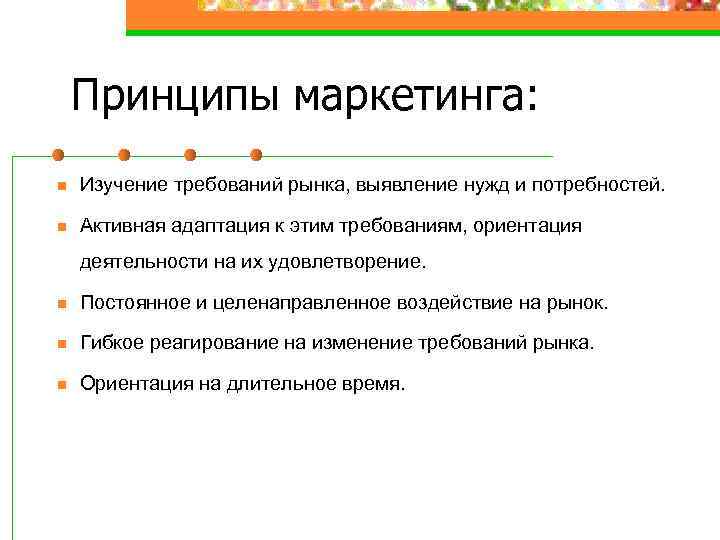 Принципы маркетинга:

- Изучение требований рынка, выявление нужд и потребностей.
- Активная адаптация к этим требованиям, ориентация деятельности на их удовлетворение.
- Постоянное и целенаправленное воздействие на рынок.
- Гибкое реагирование на изменение требований рынка.
- Ориентация на длительное время.